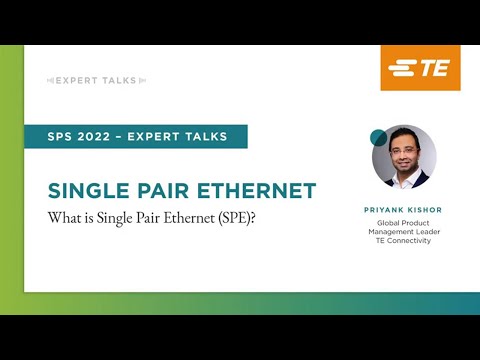 EXPERT TALKS

TE

SPS 2022 – EXPERT TALKS

SINGLE PAIR ETHERNET
What is Single Pair Ethernet (SPE)?

PRIYANK KISHOR
Global Product Management Leader TE Connectivity